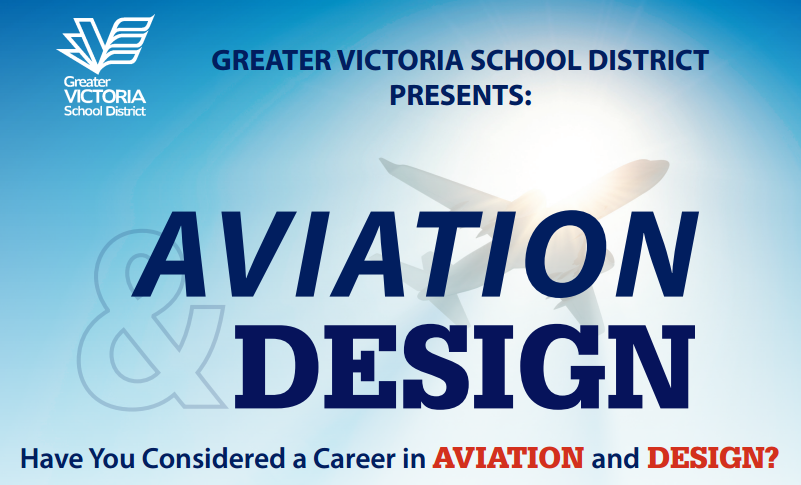 Greater VICTORIA School District

GREATER VICTORIA SCHOOL DISTRICT PRESENTS:

AVIATION & DESIGN

Have You Considered a Career in AVIATION and DESIGN?